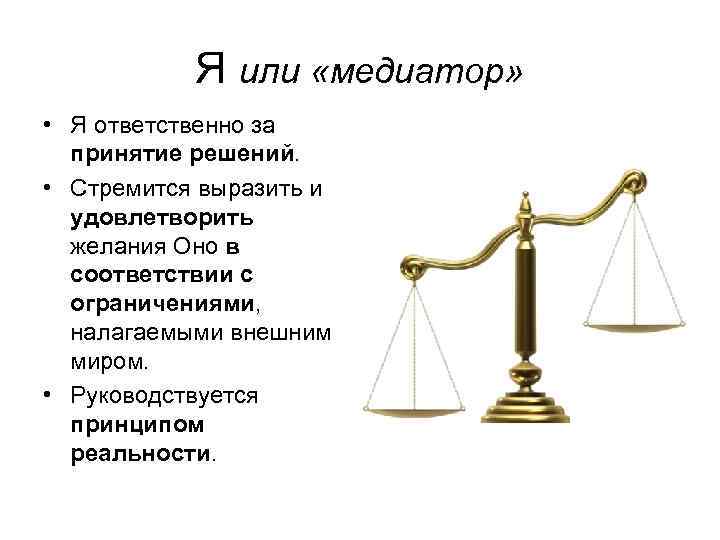 Я или «медиатор»

• Я ответственно за принятие решений.

• Стремится выразить и удовлетворить желания Оно в соответствии с ограничениями, налагаемыми внешним миром.

• Руководствуется принципом реальности.